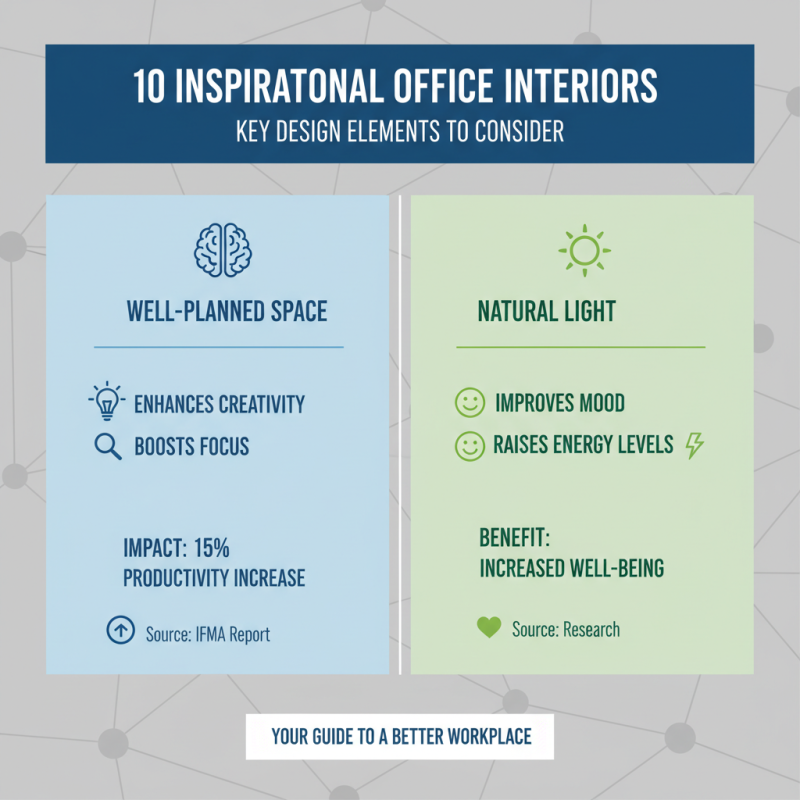 10 INSPIRATONAL OFFICE INTERIORS
KEY DESIGN ELEMENTS TO CONSIDER

WELL-PLANNED SPACE

ENHANCES CREATIVITY
BOOSTS FOCUS

IMPACT: 15%
PRODUCTIVITY INCREASE

Source: IFMA Report

NATURAL LIGHT

IMPROVES MOOD
RAISES ENERGY LEVELS

BENEFIT:
INCREASED WELL-BEING

Source: Research

YOUR GUIDE TO A BETTER WORKPLACE